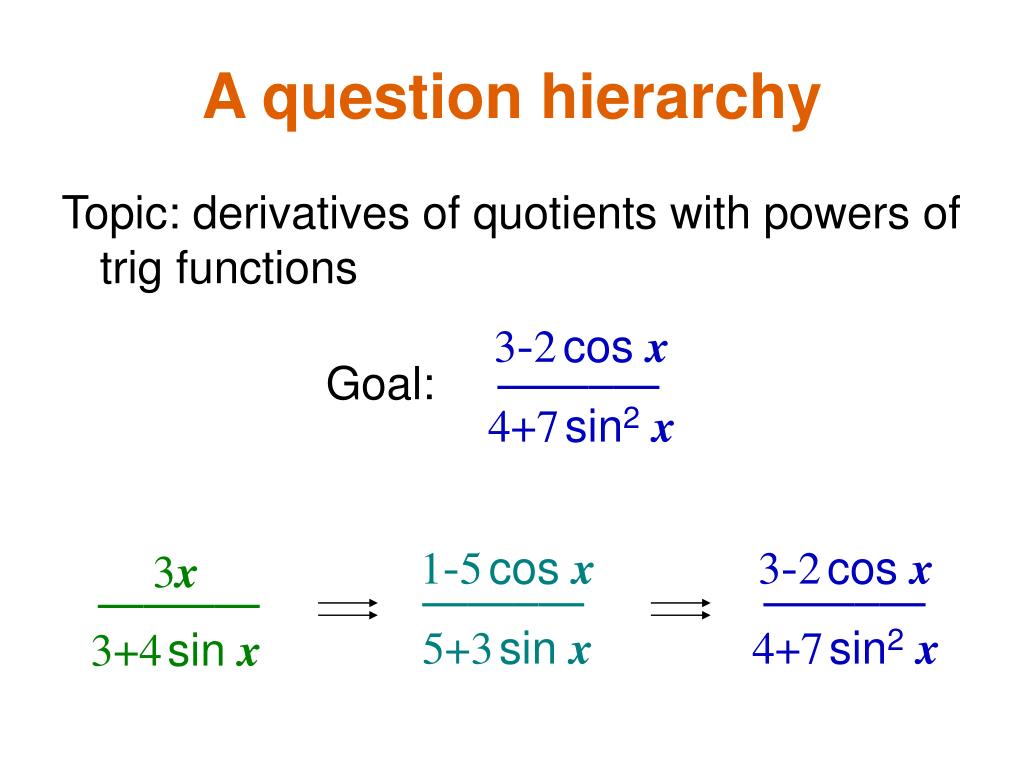 A question hierarchy

Topic: derivatives of quotients with powers of trig functions

Goal: $\frac{3-2\cos x}{4+7\sin^2 x}$

$\frac{3x}{3+4\sin x} \Longrightarrow \frac{1-5\cos x}{5+3\sin x} \Longrightarrow \frac{3-2\cos x}{4+7\sin^2 x}$